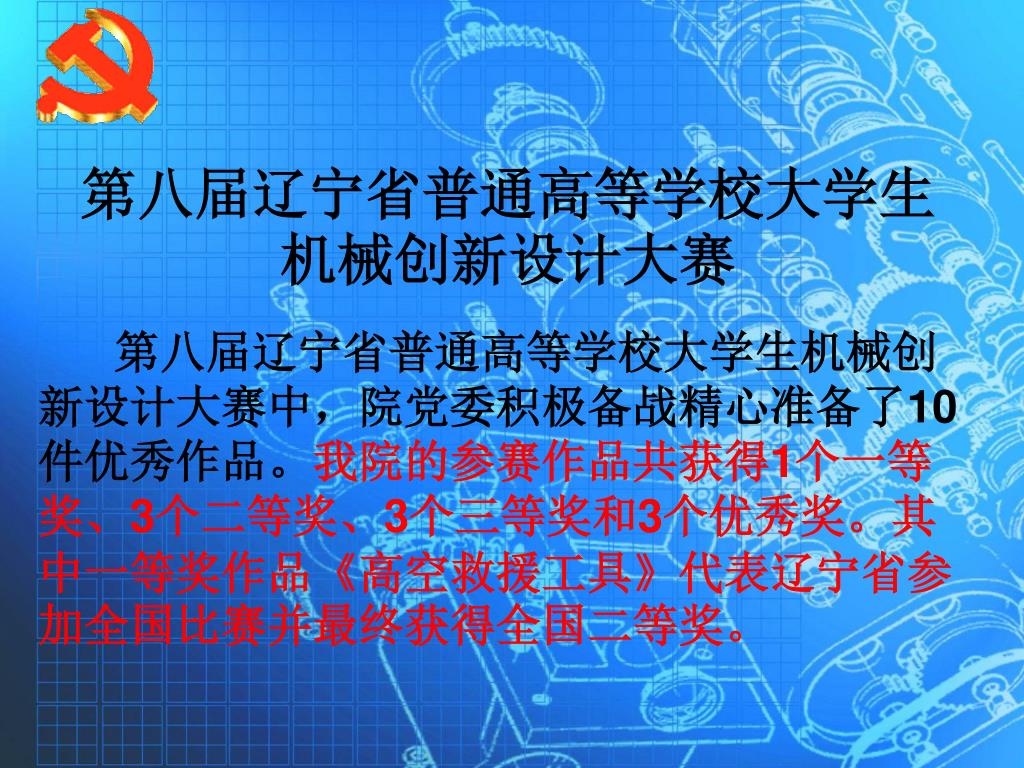 第八届辽宁省普通高等学校大学生机械创新设计大赛

第八届辽宁省普通高等学校大学生机械创新设计大赛中，院党委积极备战精心准备了10件优秀作品。我院的参赛作品共获得1个一等奖、3个二等奖、3个三等奖和3个优秀奖。其中一等奖作品《高空救援工具》代表辽宁省参加全国比赛并最终获得全国二等奖。